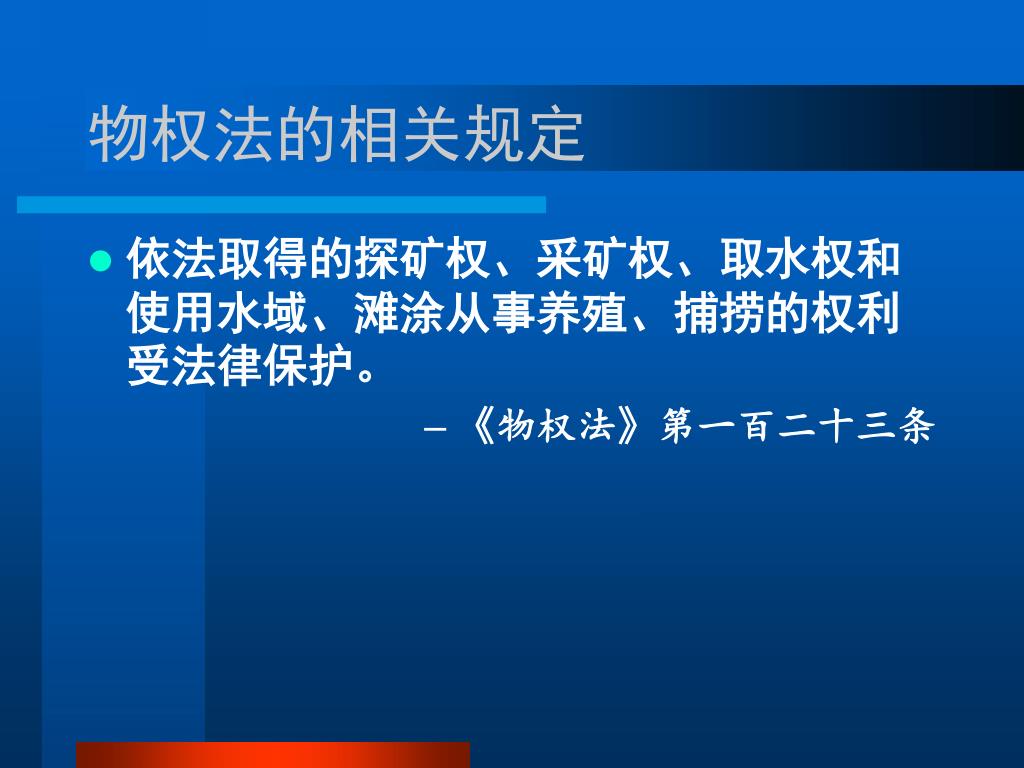 物权法的相关规定

依法取得的探矿权、采矿权、取水权和使用水域、滩涂从事养殖、捕捞的权利受法律保护。

– 《物权法》第一百二十三条